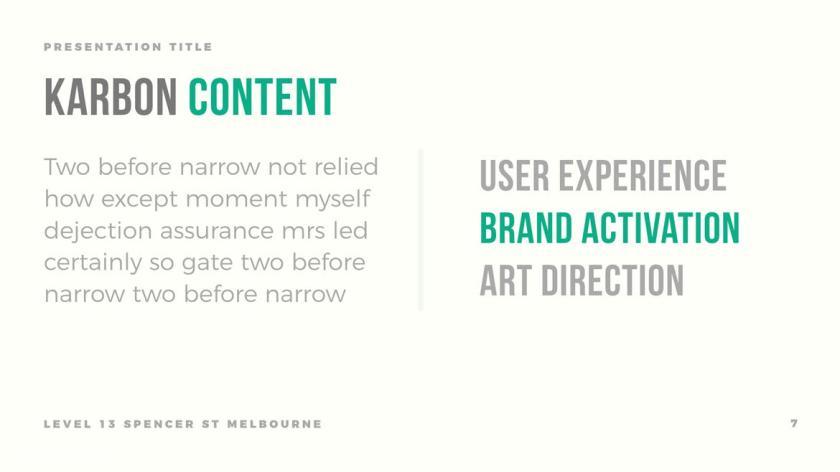 PRESENTATION TITLE

KARBON CONTENT

Two before narrow not relied how except moment myself dejection assurance mrs led certainly so gate two before narrow two before narrow

USER EXPERIENCE
BRAND ACTIVATION
ART DIRECTION

LEVEL 13 SPENCER ST MELBOURNE

7